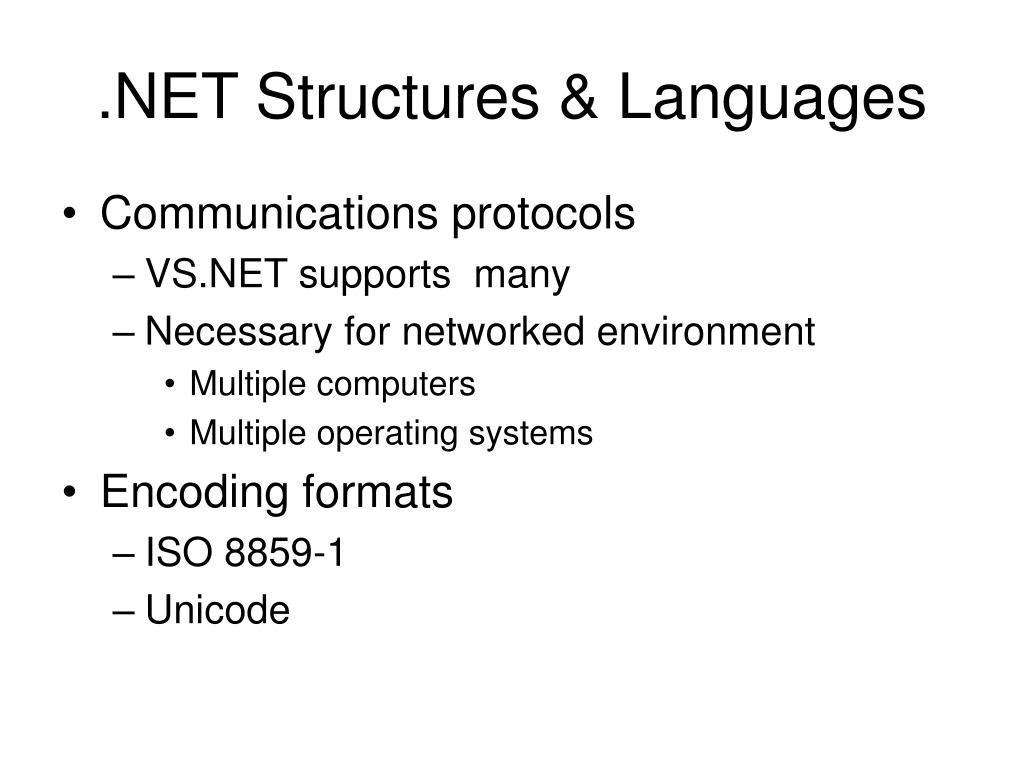 .NET Structures & Languages

• Communications protocols
– VS.NET supports many
– Necessary for networked environment
• Multiple computers
• Multiple operating systems
• Encoding formats
– ISO 8859-1
– Unicode